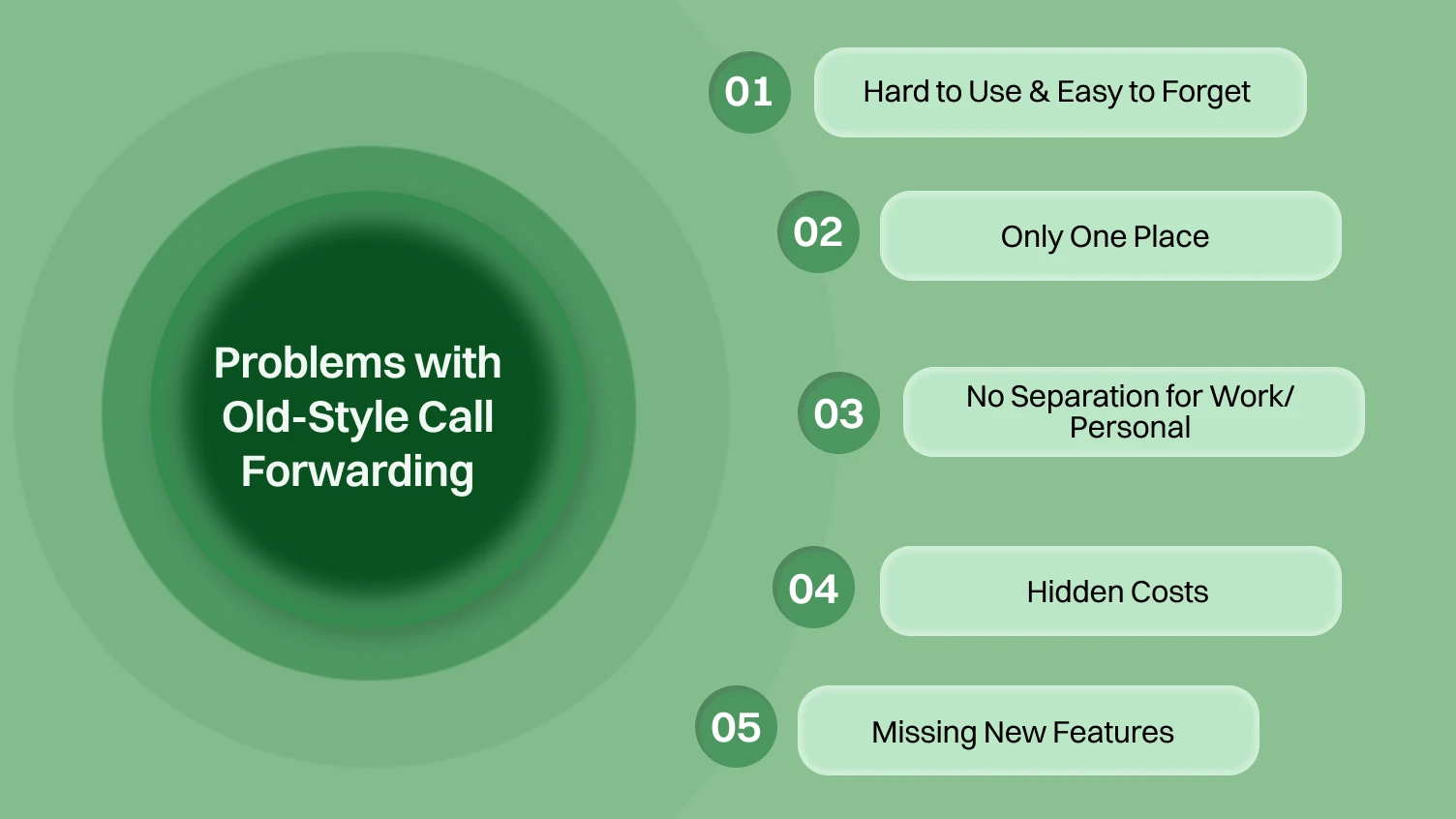 Problems with Old-Style Call Forwarding

01 Hard to Use & Easy to Forget

02 Only One Place

03 No Separation for Work/ Personal

04 Hidden Costs

05 Missing New Features